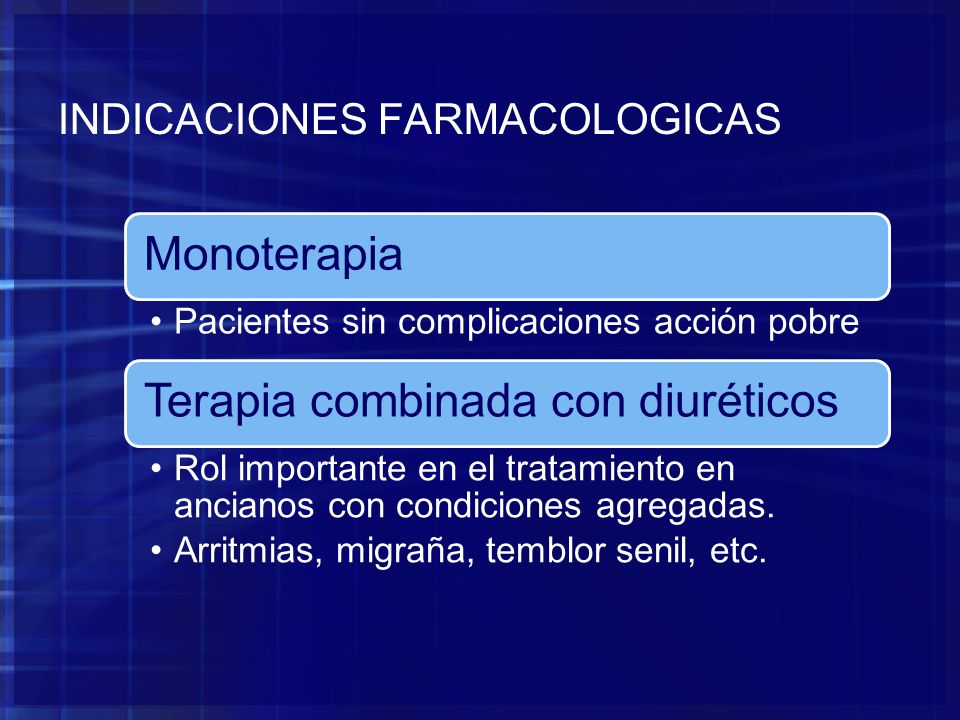 INDICACIONES FARMACOLOGICAS

Monoterapia

• Pacientes sin complicaciones acción pobre

Terapia combinada con diuréticos

• Rol importante en el tratamiento en ancianos con condiciones agregadas.
• Arritmias, migraña, temblor senil, etc.